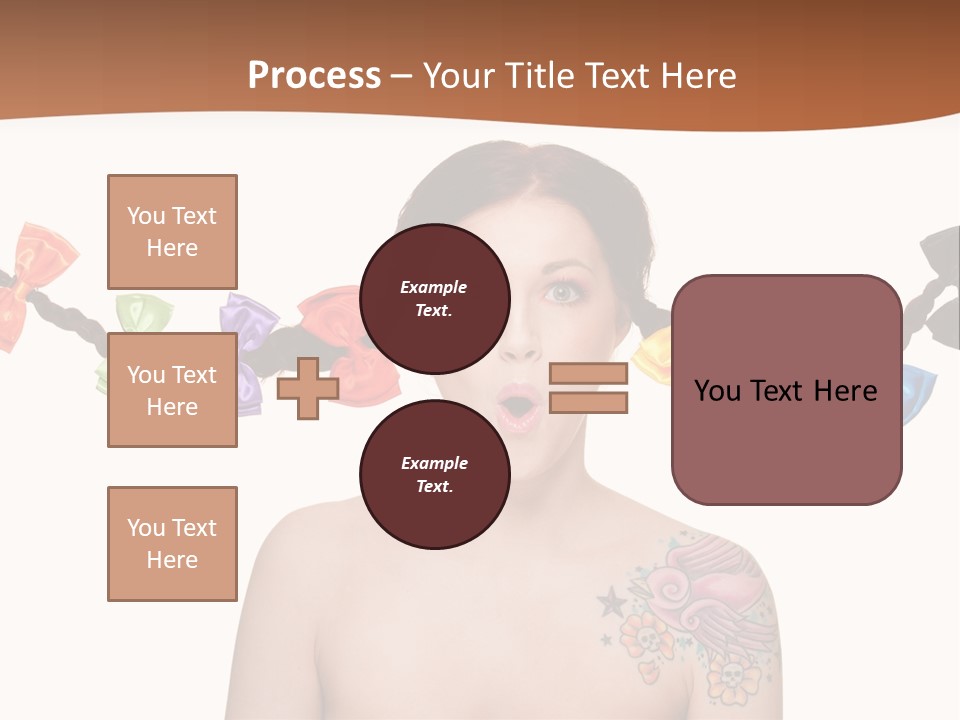 Process – Your Title Text Here

You Text Here

You Text Here

You Text Here

Example Text.

Example Text.

You Text Here